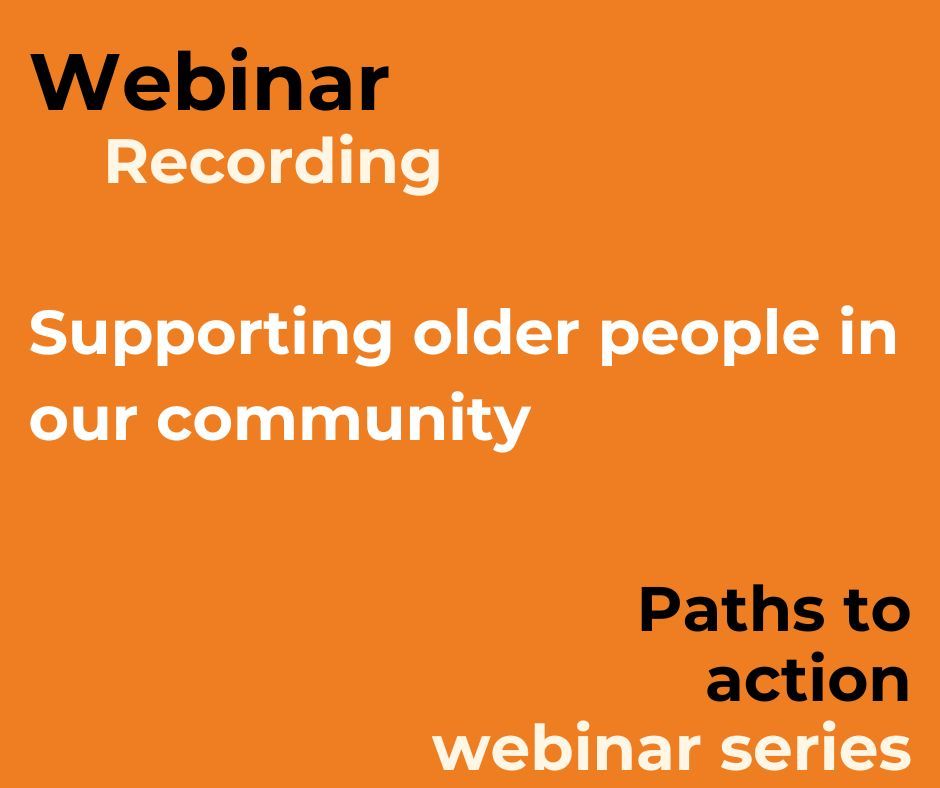 Webinar
Recording

Supporting older people in our community

Paths to action
webinar series